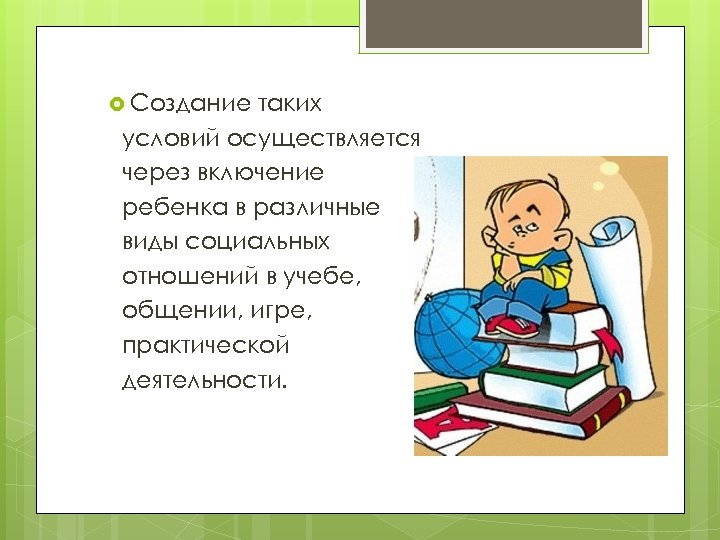 Создание таких условий осуществляется через включение ребенка в различные виды социальных отношений в учебе, общении, игре, практической деятельности.